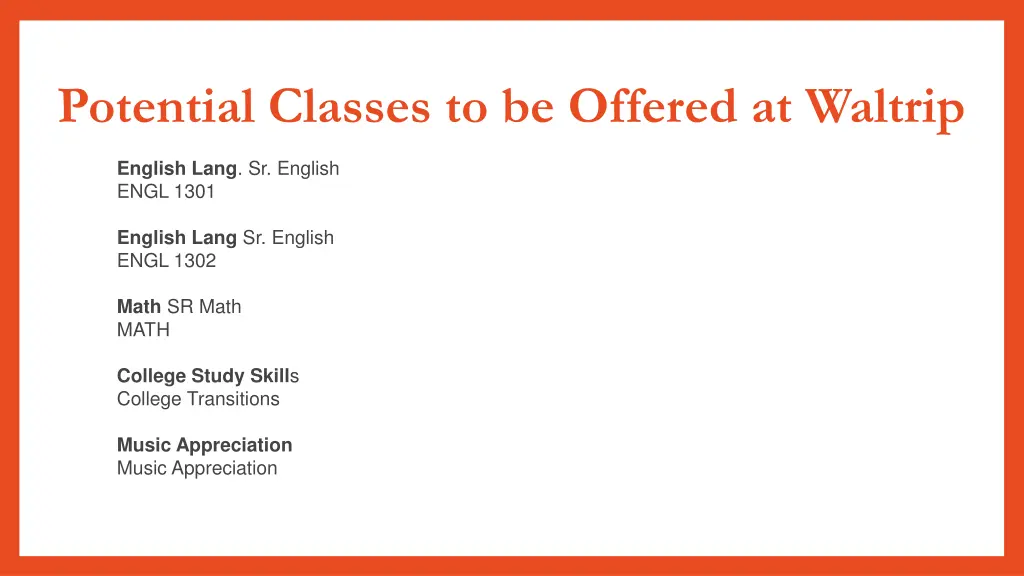 Potential Classes to be Offered at Waltrip

English Lang. Sr. English
ENGL 1301

English Lang Sr. English
ENGL 1302

Math SR Math
MATH

College Study Skills
College Transitions

Music Appreciation
Music Appreciation